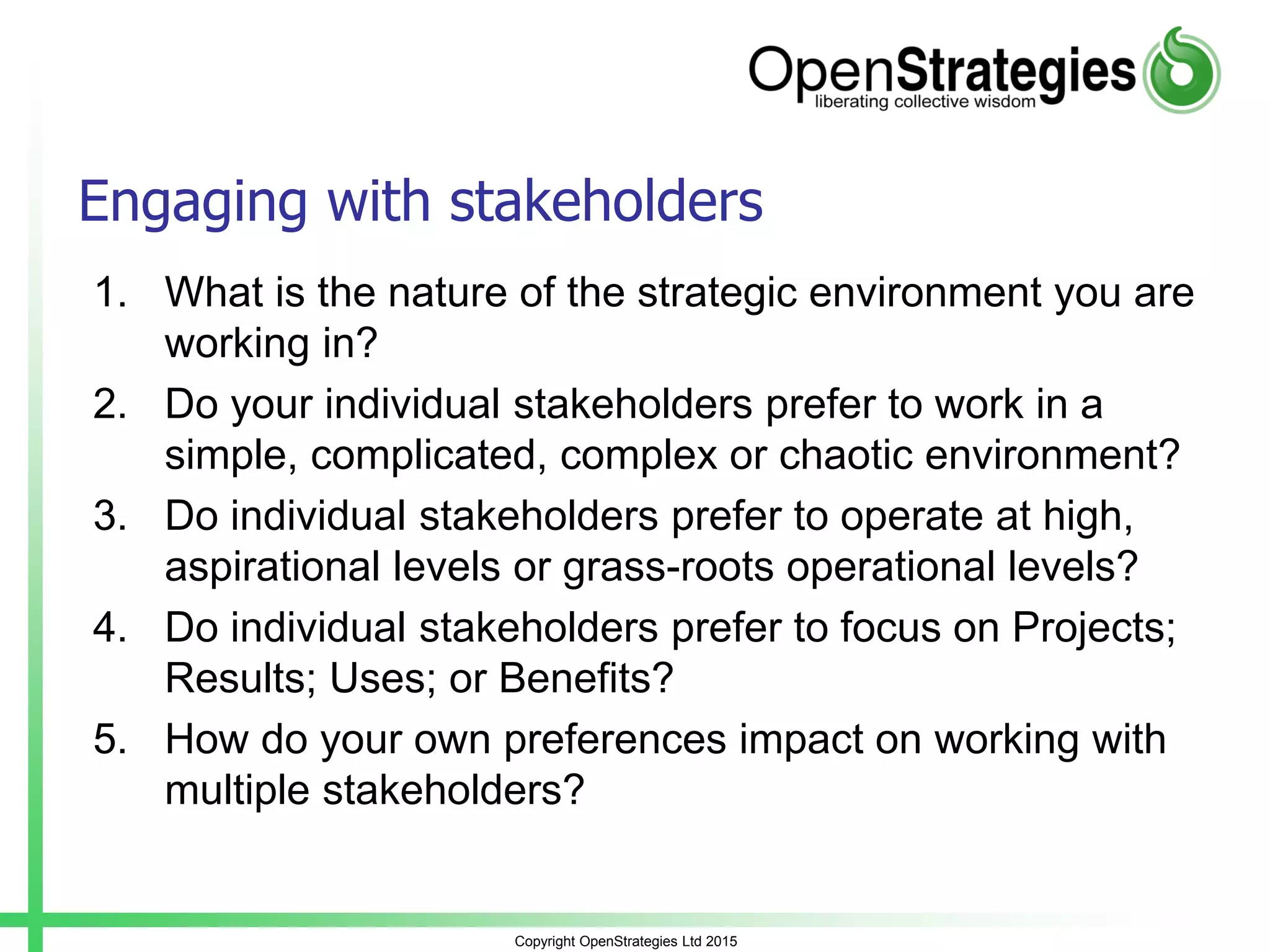 OpenStrategies
liberating collective wisdom

Engaging with stakeholders

1. What is the nature of the strategic environment you are working in?
2. Do your individual stakeholders prefer to work in a simple, complicated, complex or chaotic environment?
3. Do individual stakeholders prefer to operate at high, aspirational levels or grass-roots operational levels?
4. Do individual stakeholders prefer to focus on Projects; Results; Uses; or Benefits?
5. How do your own preferences impact on working with multiple stakeholders?

Copyright OpenStrategies Ltd 2015